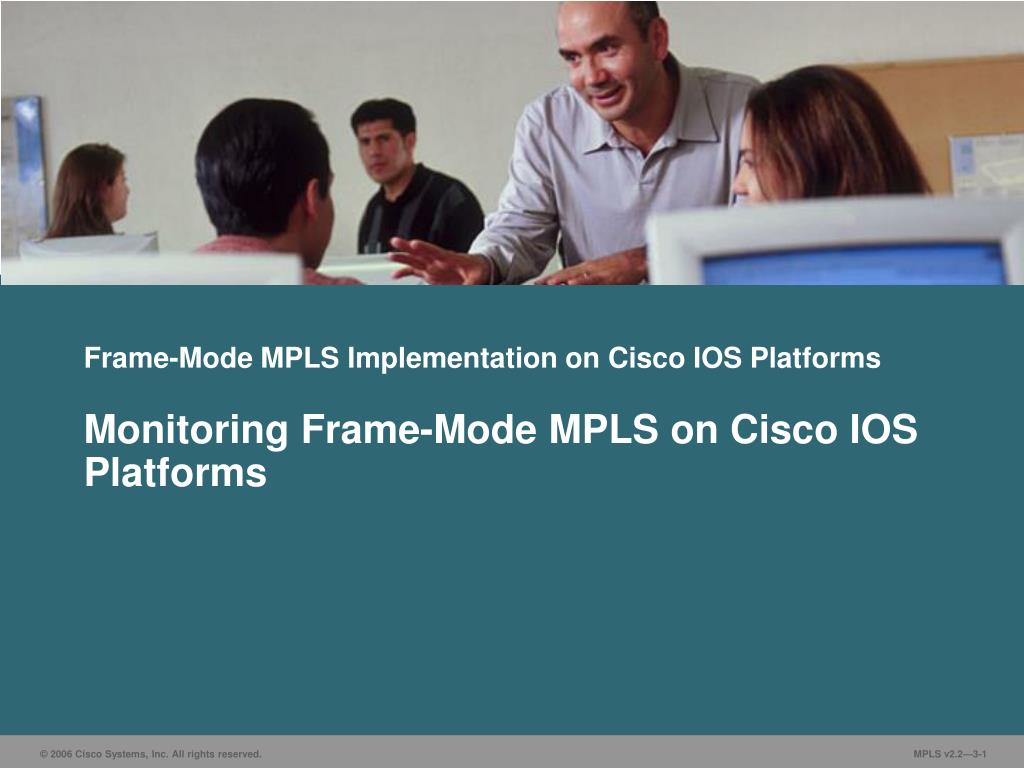 Frame-Mode MPLS Implementation on Cisco IOS Platforms

Monitoring Frame-Mode MPLS on Cisco IOS Platforms

© 2006 Cisco Systems, Inc. All rights reserved.

MPLS v2.2—3-1